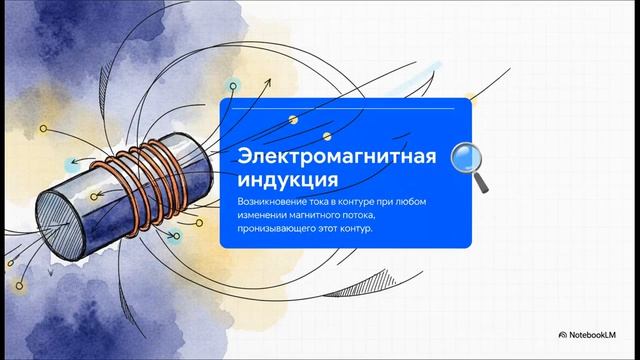 Электромагнитная индукция

Возникновение тока в контуре при любом изменении магнитного потока, пронизывающего этот контур.

NotebookLM